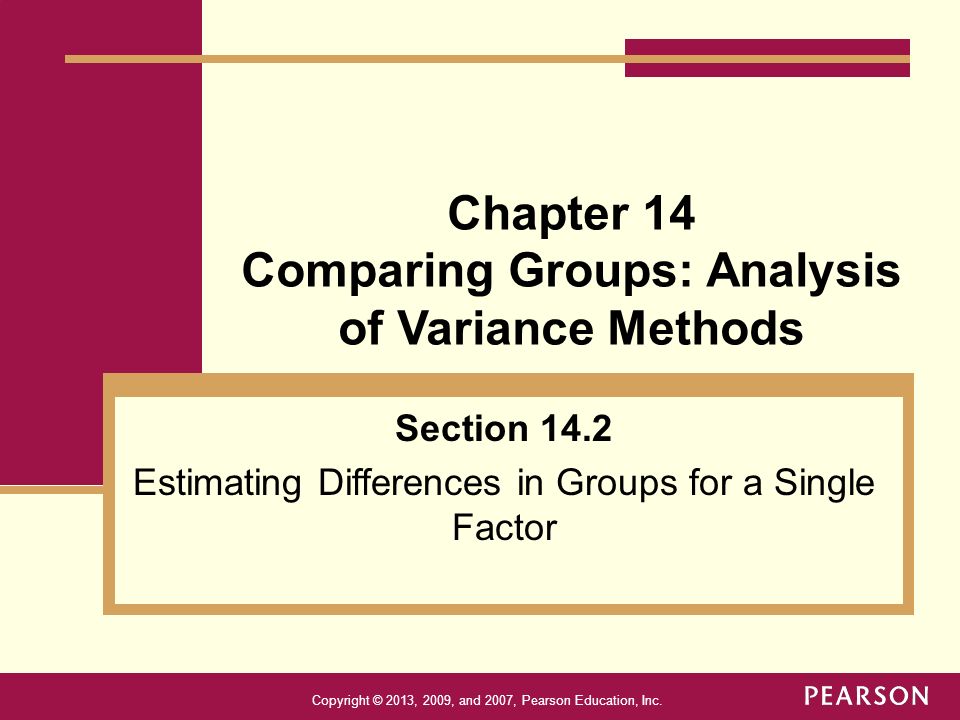 Chapter 14
Comparing Groups: Analysis of Variance Methods

Section 14.2
Estimating Differences in Groups for a Single Factor

Copyright © 2013, 2009, and 2007, Pearson Education, Inc.

PEARSON